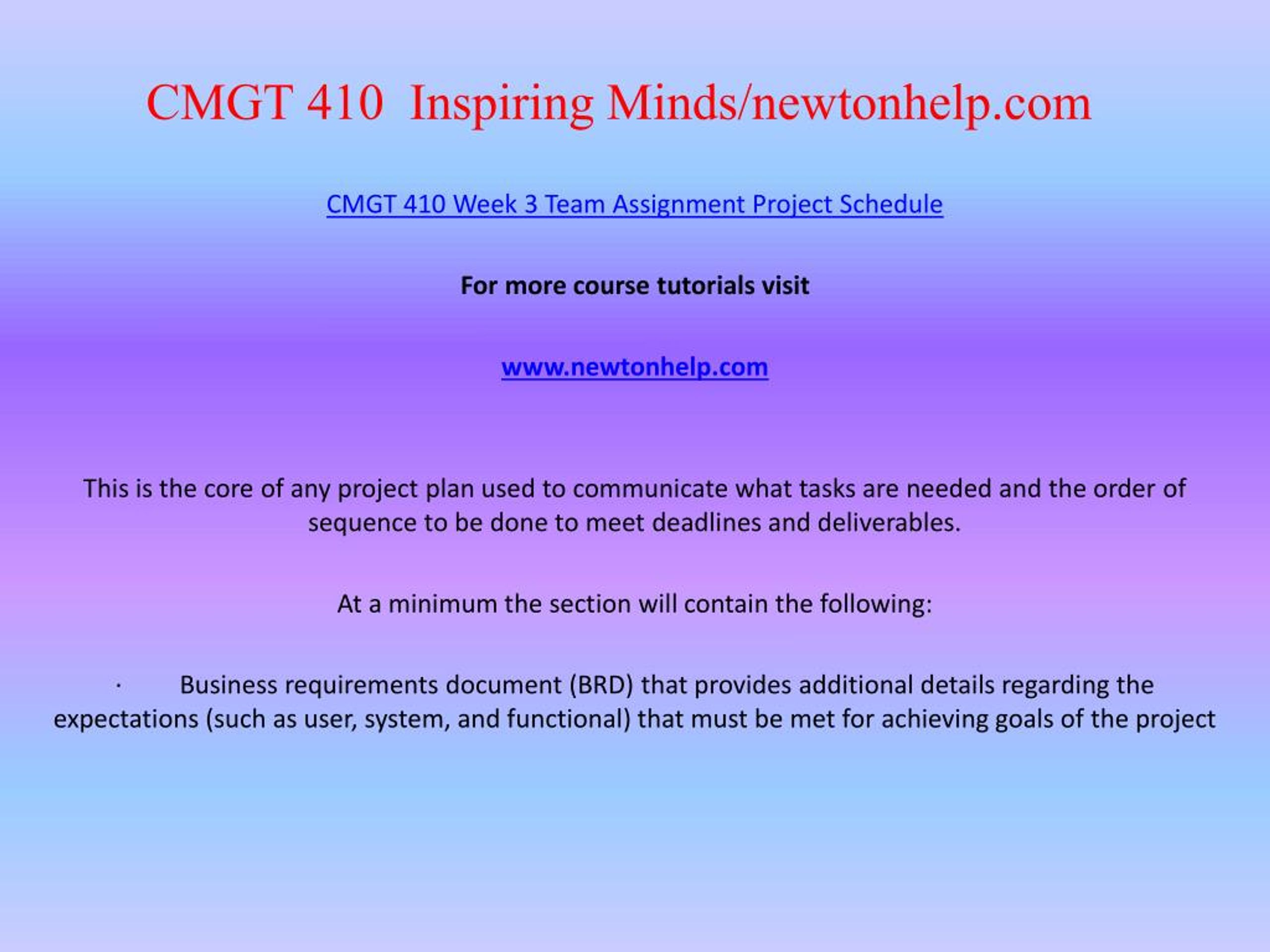 CMGT 410 Inspiring Minds/newtonhelp.com

CMGT 410 Week 3 Team Assignment Project Schedule

For more course tutorials visit

www.newtonhelp.com

This is the core of any project plan used to communicate what tasks are needed and the order of sequence to be done to meet deadlines and deliverables.

At a minimum the section will contain the following:

· Business requirements document (BRD) that provides additional details regarding the expectations (such as user, system, and functional) that must be met for achieving goals of the project